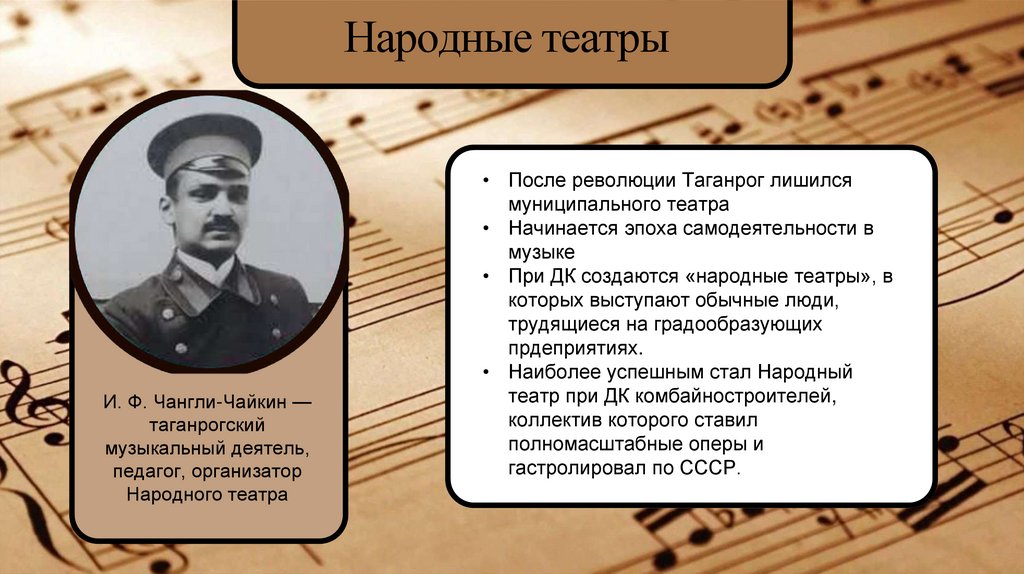 Народные театры

И. Ф. Чангли-Чайкин — таганрогский музыкальный деятель, педагог, организатор Народного театра

• После революции Таганрог лишился муниципального театра
• Начинается эпоха самодеятельности в музыке
• При ДК создаются «народные театры», в которых выступают обычные люди, трудящиеся на градообразующих прдеприятиях.
• Наиболее успешным стал Народный театр при ДК комбайностроителей, коллектив которого ставил полномасштабные оперы и гастролировал по СССР.